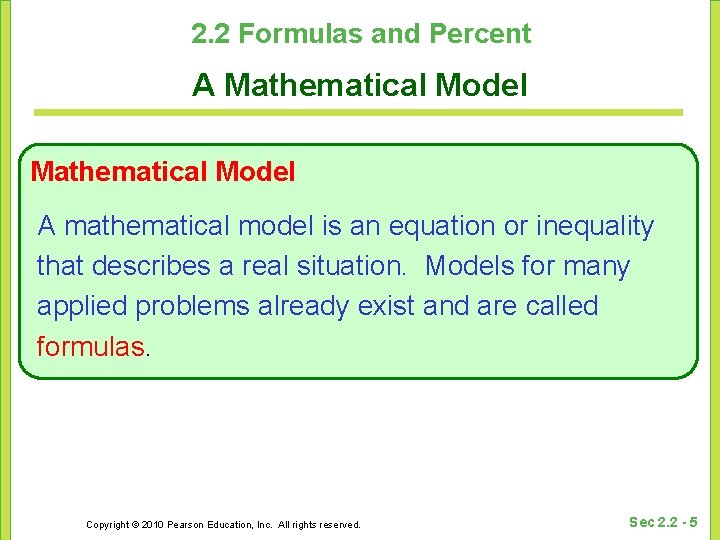 2.2 Formulas and Percent

A Mathematical Model

Mathematical Model

A mathematical model is an equation or inequality that describes a real situation. Models for many applied problems already exist and are called formulas.

Copyright © 2010 Pearson Education, Inc. All rights reserved.

Sec 2.2 - 5